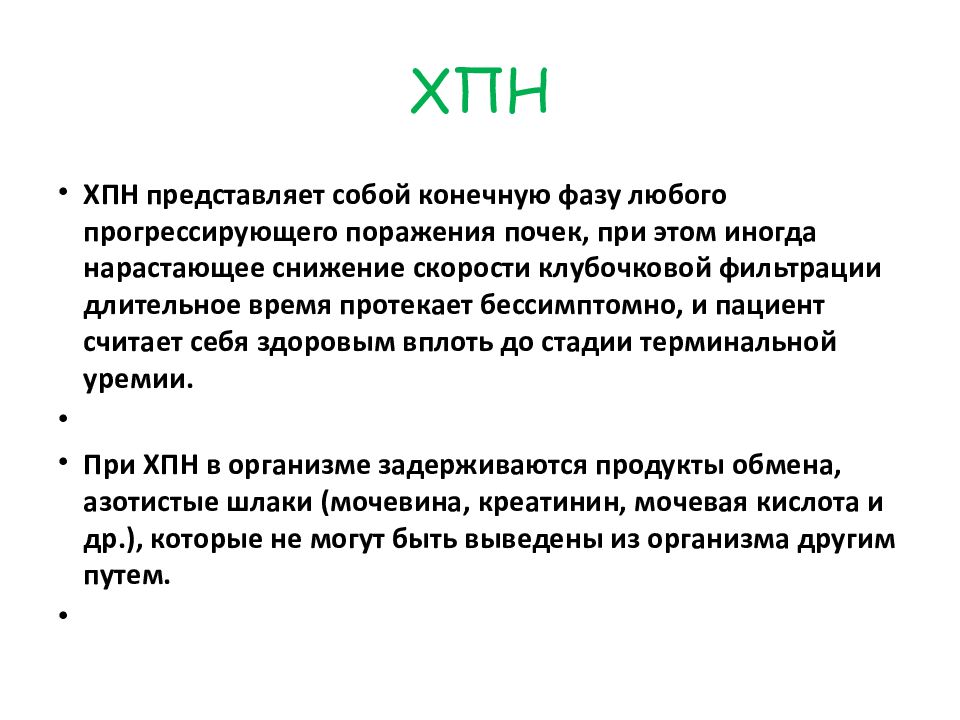 ХПН

• ХПН представляет собой конечную фазу любого прогрессирующего поражения почек, при этом иногда нарастающее снижение скорости клубочковой фильтрации длительное время протекает бессимптомно, и пациент считает себя здоровым вплоть до стадии терминальной уремии.

•

• При ХПН в организме задерживаются продукты обмена, азотистые шлаки (мочевина, креатинин, мочевая кислота и др.), которые не могут быть выведены из организма другим путем.

•